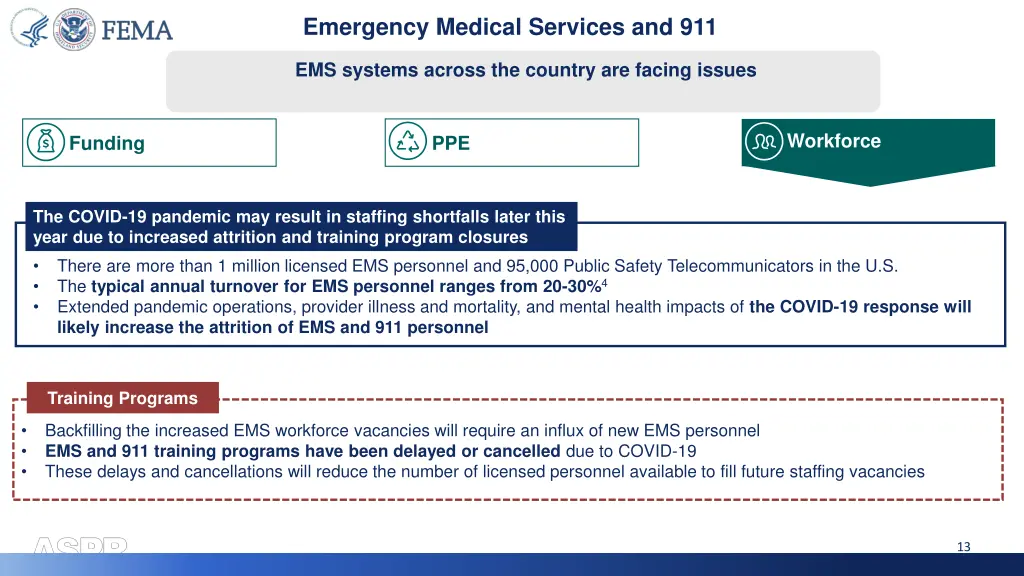 FEMA

Emergency Medical Services and 911

EMS systems across the country are facing issues

Funding

PPE

Workforce

The COVID-19 pandemic may result in staffing shortfalls later this year due to increased attrition and training program closures

• There are more than 1 million licensed EMS personnel and 95,000 Public Safety Telecommunicators in the U.S.
• The typical annual turnover for EMS personnel ranges from 20-30%$^4$
• Extended pandemic operations, provider illness and mortality, and mental health impacts of the COVID-19 response will likely increase the attrition of EMS and 911 personnel

Training Programs

• Backfilling the increased EMS workforce vacancies will require an influx of new EMS personnel
• EMS and 911 training programs have been delayed or cancelled due to COVID-19
• These delays and cancellations will reduce the number of licensed personnel available to fill future staffing vacancies

ASPR

13